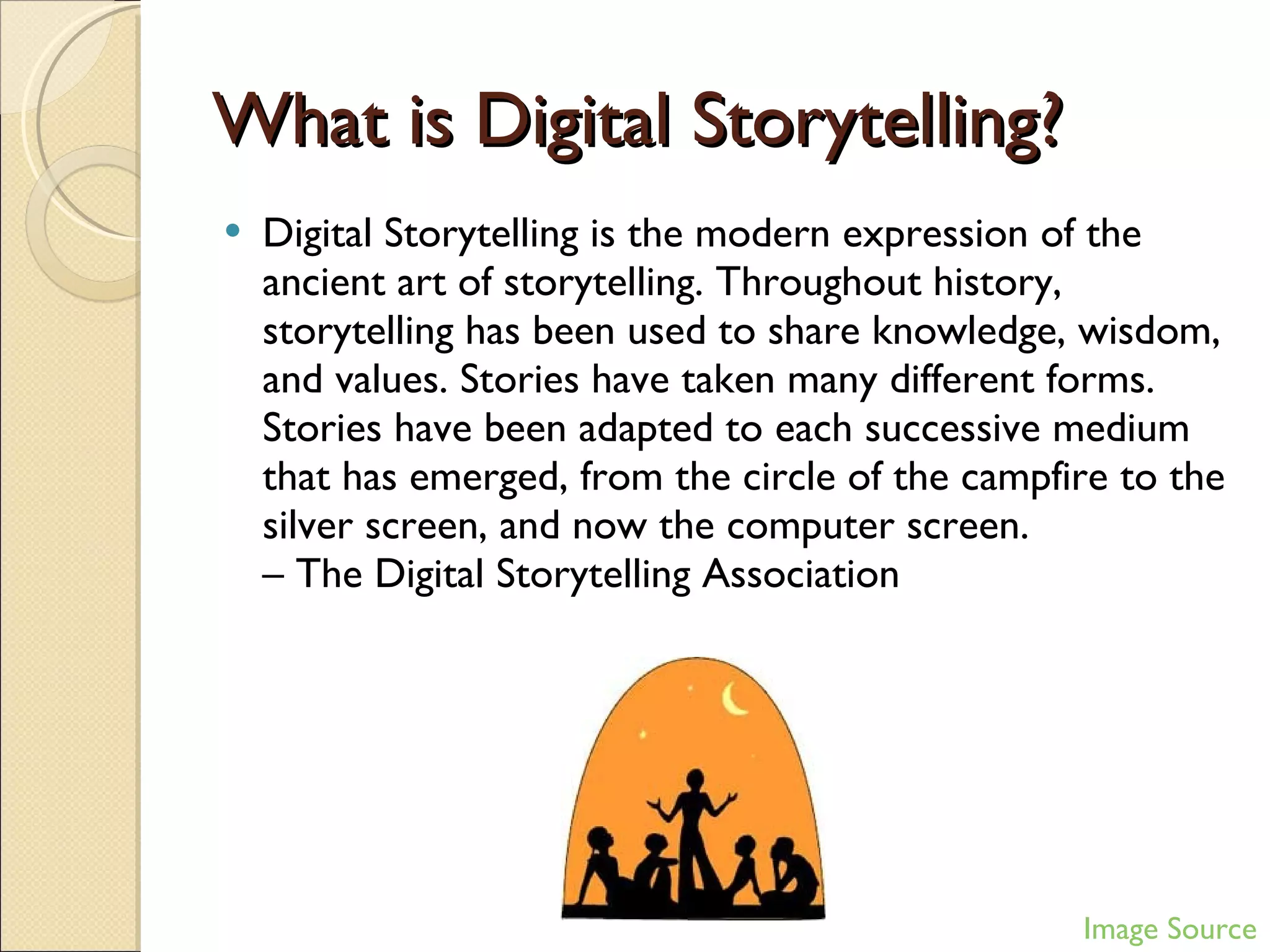 What is Digital Storytelling?

• Digital Storytelling is the modern expression of the ancient art of storytelling. Throughout history, storytelling has been used to share knowledge, wisdom, and values. Stories have taken many different forms. Stories have been adapted to each successive medium that has emerged, from the circle of the campfire to the silver screen, and now the computer screen.
– The Digital Storytelling Association

Image Source